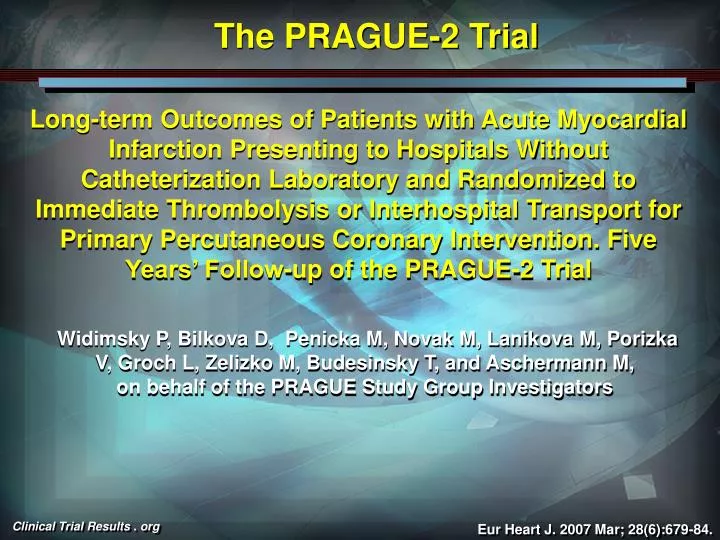 The PRAGUE-2 Trial

Long-term Outcomes of Patients with Acute Myocardial Infarction Presenting to Hospitals Without Catheterization Laboratory and Randomized to Immediate Thrombolysis or Interhospital Transport for Primary Percutaneous Coronary Intervention. Five Years' Follow-up of the PRAGUE-2 Trial

Widimsky P, Bilkova D, Penicka M, Novak M, Lanikova M, Porizka V, Groch L, Zelizko M, Budesinsky T, and Aschermann M, on behalf of the PRAGUE Study Group Investigators

Clinical Trial Results . org

Eur Heart J. 2007 Mar; 28(6):679-84.